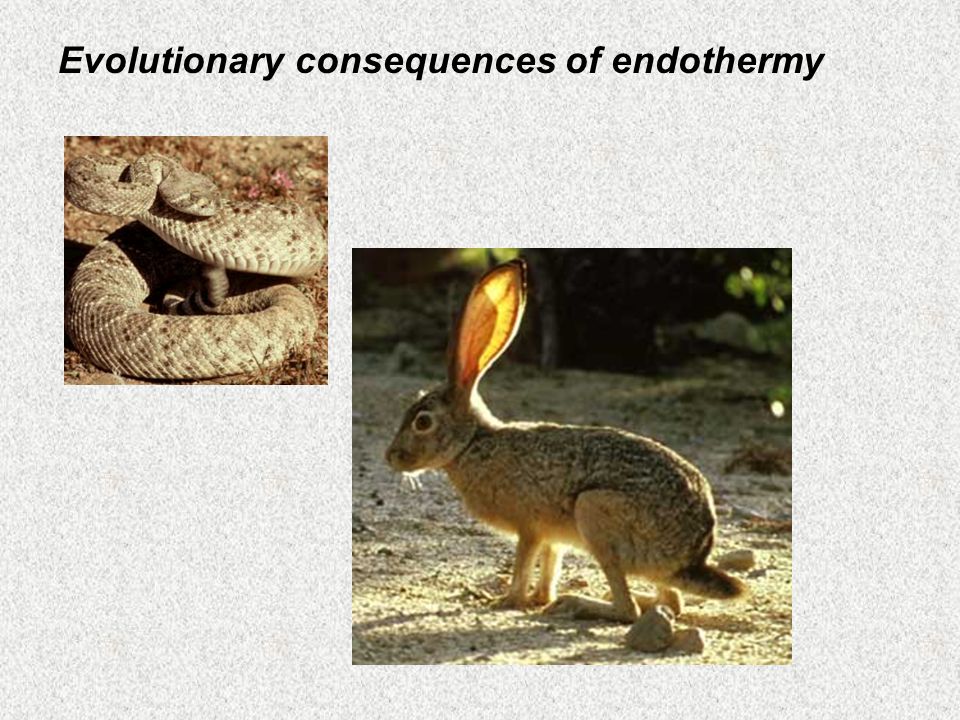 Evolutionary consequences of endothermy